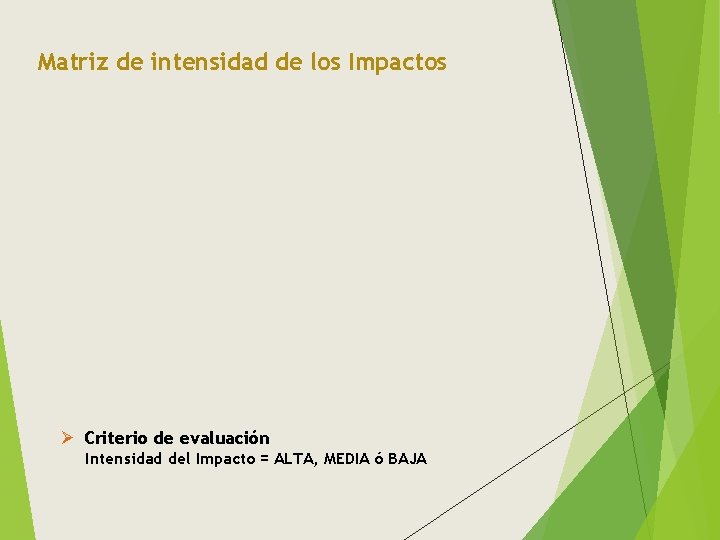 Matriz de intensidad de los Impactos

Criterio de evaluación
Intensidad del Impacto = ALTA, MEDIA ó BAJA